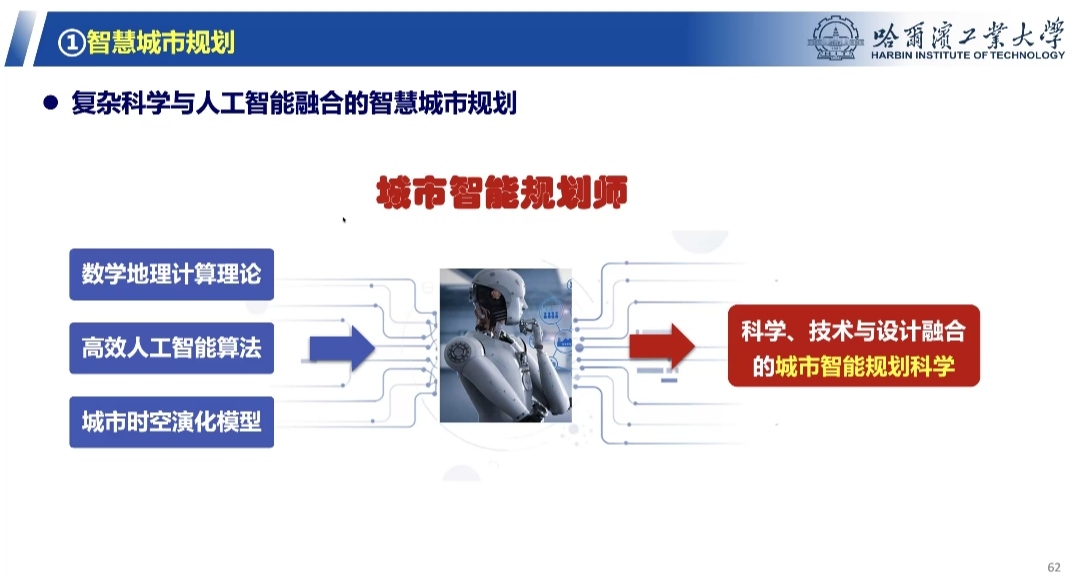 ①智慧城市规划

哈爾濱工業大學
HARBIN INSTITUTE OF TECHNOLOGY

● 复杂科学与人工智能融合的智慧城市规划

城市智能规划师

数学地理计算理论

高效人工智能算法

城市时空演化模型

科学、技术与设计融合的城市智能规划科学

62